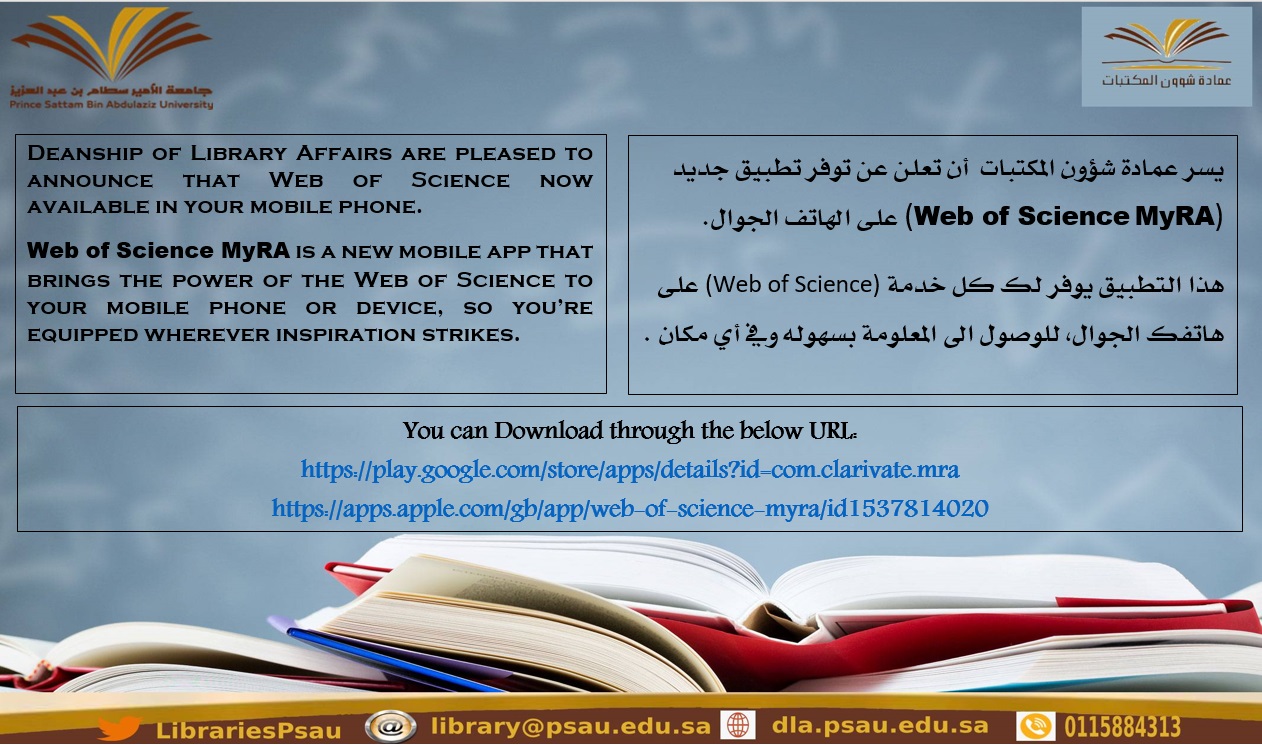 جامعة الأمير سطام بن عبد العزيز
Prince Sattam Bin Abdulaziz University

عمادة شؤون المكتبات

Deanship of Library Affairs are pleased to announce that Web of Science now available in your mobile phone.

Web of Science MyRA is a new mobile app that brings the power of the Web of Science to your mobile phone or device, so you're equipped wherever inspiration strikes.

يسر عمادة شؤون المكتبات أن تعلن عن توفر تطبيق جديد (Web of Science MyRA) على الهاتف الجوال.

هذا التطبيق يوفر لك كل خدمة (Web of Science) على هاتفك الجوال، للوصول الى المعلومة بسهوله وفي أي مكان .

You can Download through the below URL:
https://play.google.com/store/apps/details?id=com.clarivate.mra
https://apps.apple.com/gb/app/web-of-science-myra/id1537814020

LibrariesPsau library@psau.edu.sa dla.psau.edu.sa 0115884313